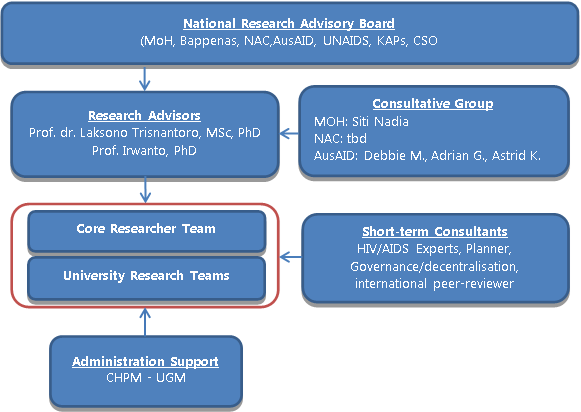 National Research Advisory Board
(MoH, Bappenas, NAC,AusAID, UNAIDS, KAPs, CSO

Research Advisors
Prof. dr. Laksono Trisnantoro, MSc, PhD
Prof. Irwanto, PhD

Consultative Group
MOH: Siti Nadia
NAC: tbd
AusAID: Debbie M., Adrian G., Astrid K.

Core Researcher Team

University Research Teams

Short-term Consultants
HIV/AIDS Experts, Planner, Governance/decentralisation, international peer-reviewer

Administration Support
CHPM - UGM